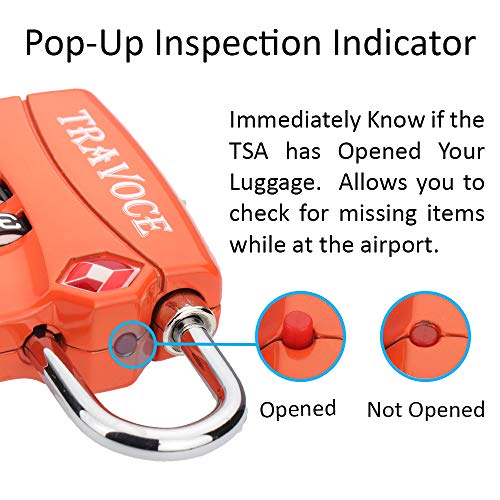 Pop-Up Inspection Indicator

TRAVOCE

Immediately Know if the TSA has Opened Your Luggage. Allows you to check for missing items while at the airport.

Opened

Not Opened